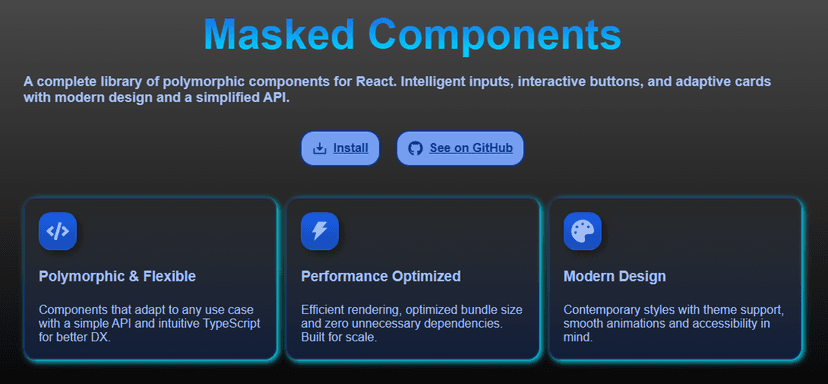 Masked Components

A complete library of polymorphic components for React. Intelligent inputs, interactive buttons, and adaptive cards with modern design and a simplified API.

Install

See on GitHub

Polymorphic & Flexible

Components that adapt to any use case with a simple API and intuitive TypeScript for better DX.

Performance Optimized

Efficient rendering, optimized bundle size and zero unnecessary dependencies. Built for scale.

Modern Design

Contemporary styles with theme support, smooth animations and accessibility in mind.